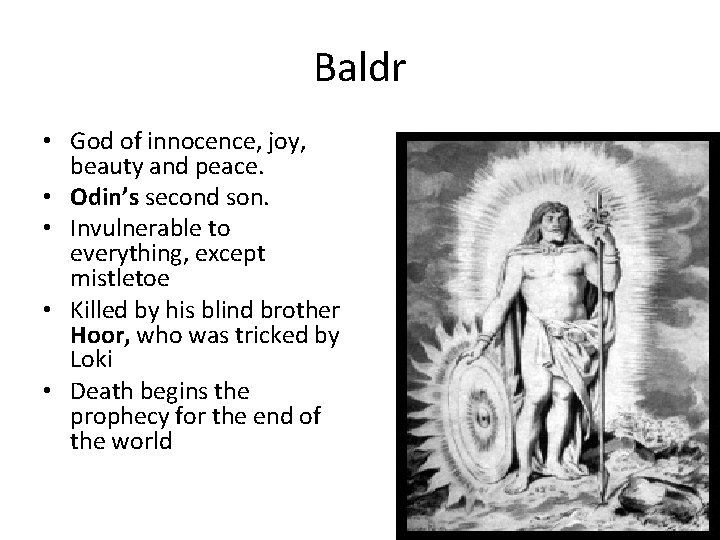 Baldr

• God of innocence, joy, beauty and peace.
• Odin's second son.
• Invulnerable to everything, except mistletoe
• Killed by his blind brother Hoor, who was tricked by Loki
• Death begins the prophecy for the end of the world